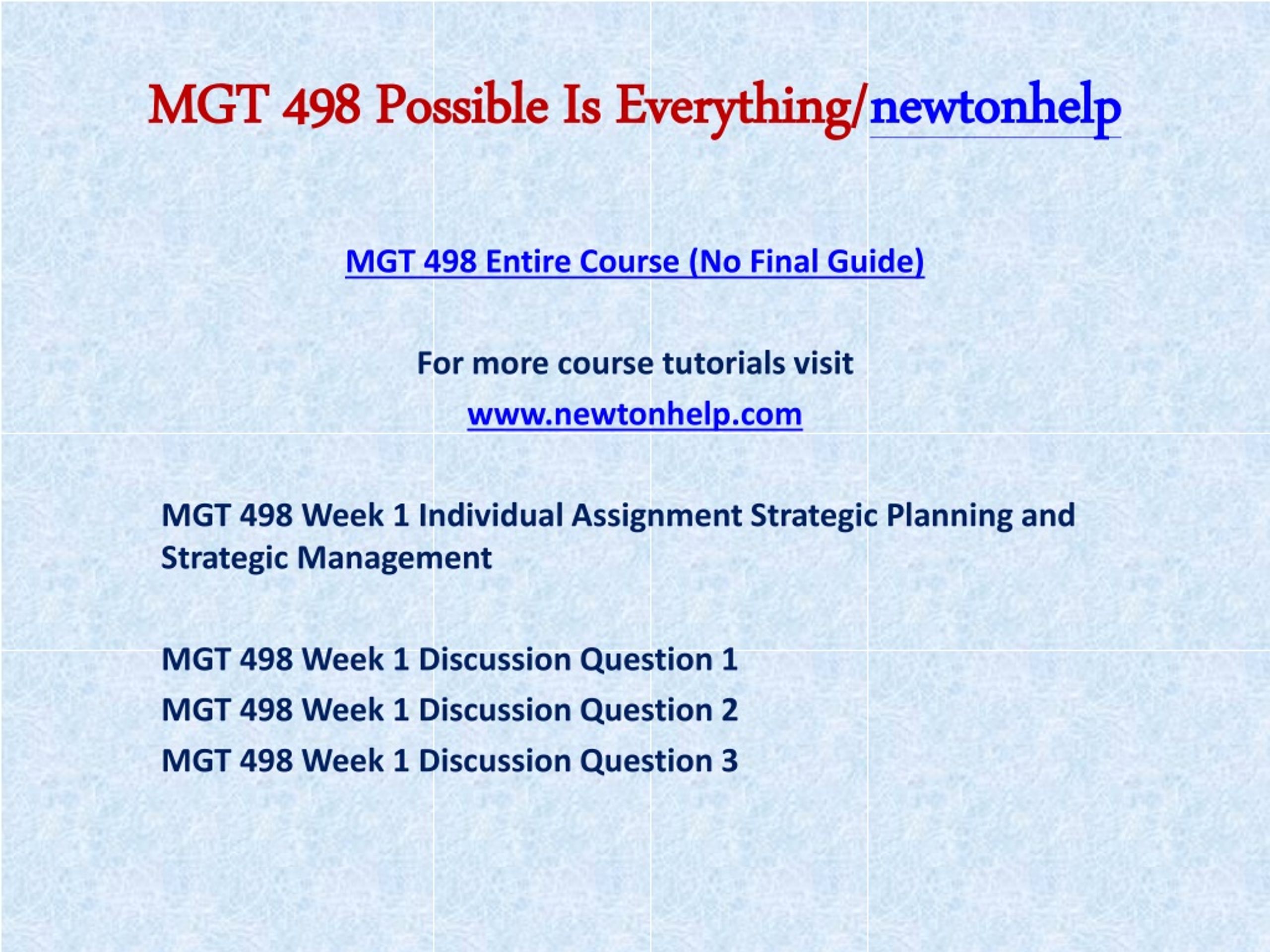 MGT 498 Possible Is Everything/newtonhelp

MGT 498 Entire Course (No Final Guide)

For more course tutorials visit

www.newtonhelp.com

MGT 498 Week 1 Individual Assignment Strategic Planning and Strategic Management

MGT 498 Week 1 Discussion Question 1

MGT 498 Week 1 Discussion Question 2

MGT 498 Week 1 Discussion Question 3